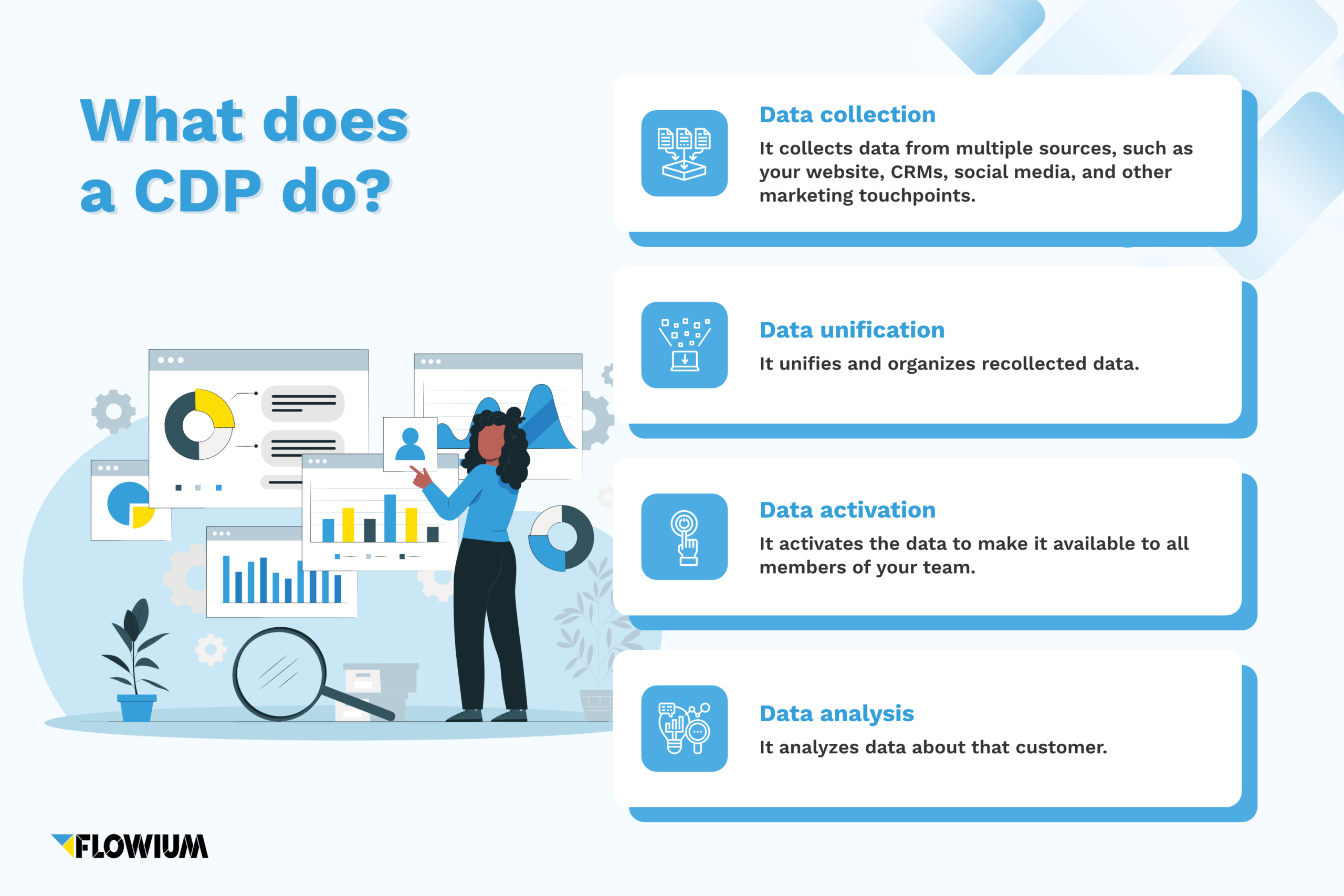 What does a CDP do?

Data collection

It collects data from multiple sources, such as your website, CRMs, social media, and other marketing touchpoints.

Data unification

It unifies and organizes recollected data.

Data activation

It activates the data to make it available to all members of your team.

Data analysis

It analyzes data about that customer.

FLOWIUM